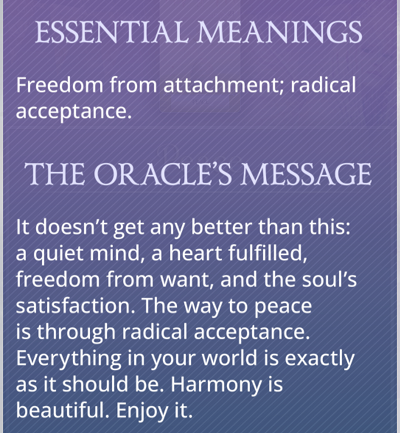 ESSENTIAL MEANINGS

Freedom from attachment; radical acceptance.

THE ORACLE'S MESSAGE

It doesn't get any better than this: a quiet mind, a heart fulfilled, freedom from want, and the soul's satisfaction. The way to peace is through radical acceptance. Everything in your world is exactly as it should be. Harmony is beautiful. Enjoy it.